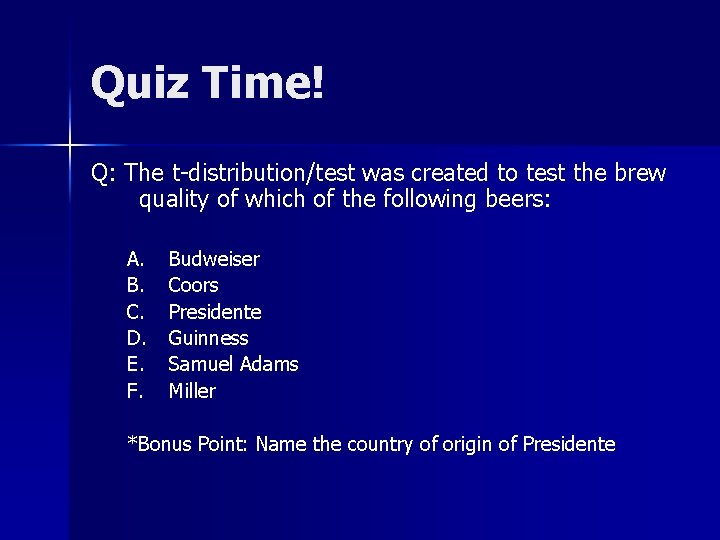 Quiz Time!

Q: The t-distribution/test was created to test the brew quality of which of the following beers:

A. Budweiser
B. Coors
C. Presidente
D. Guinness
E. Samuel Adams
F. Miller

*Bonus Point: Name the country of origin of Presidente